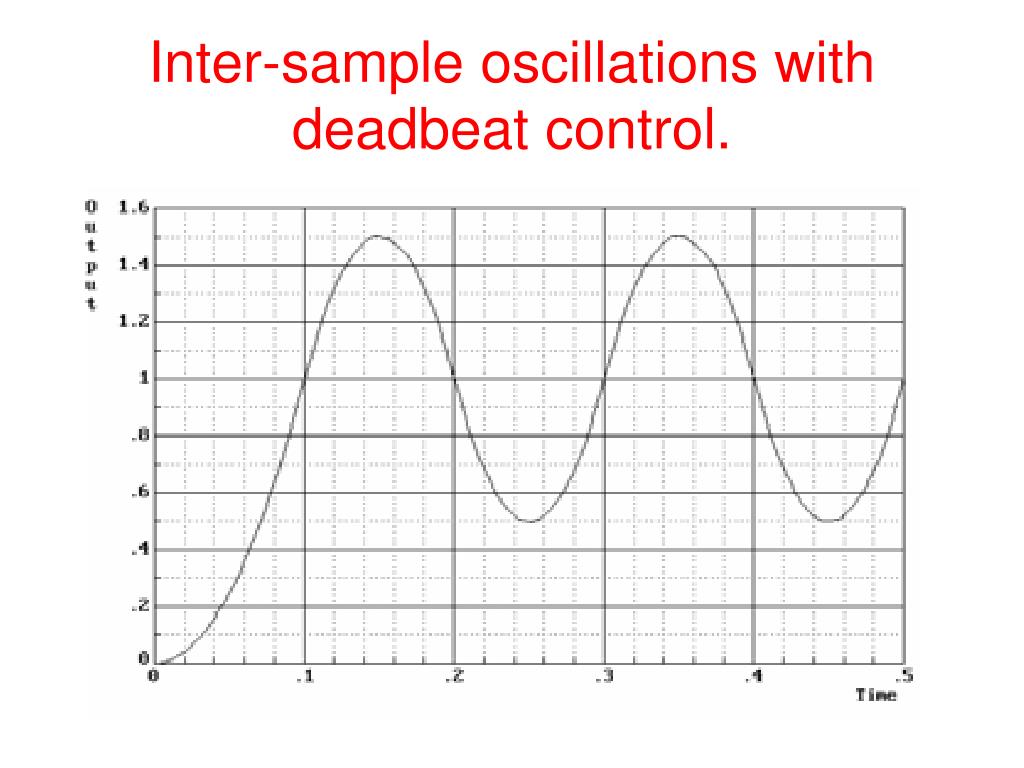 Inter-sample oscillations with deadbeat control.

Output

1.6
1.4
1.2
1
.8
.6
.4
.2
0

0
.1
.2
.3
.4
.5
Time